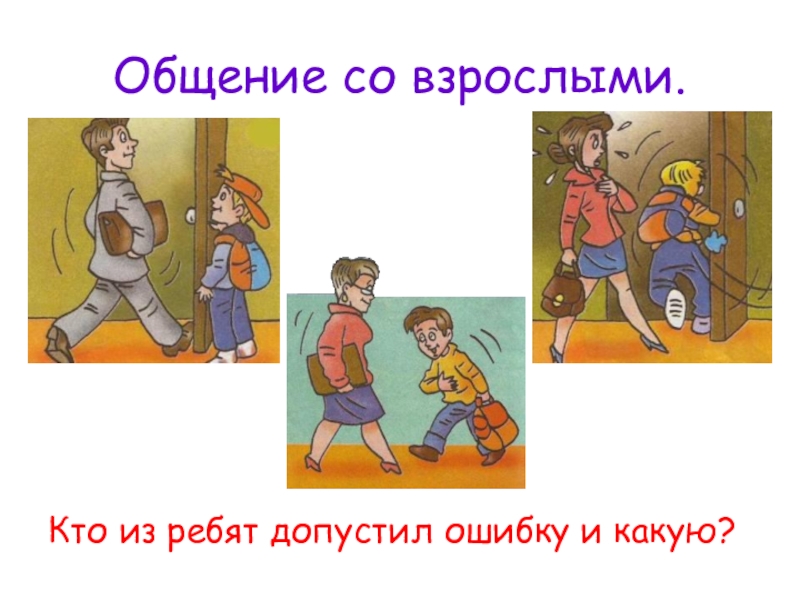 Общение со взрослыми.

Кто из ребят допустил ошибку и какую?